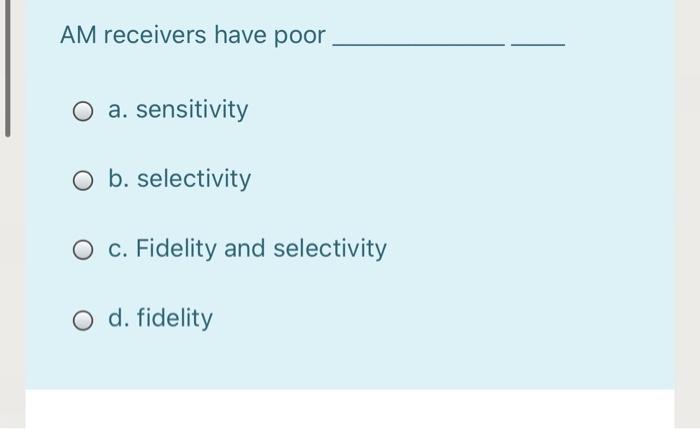 AM receivers have poor ____________ ____

a. sensitivity

b. selectivity

c. Fidelity and selectivity

d. fidelity